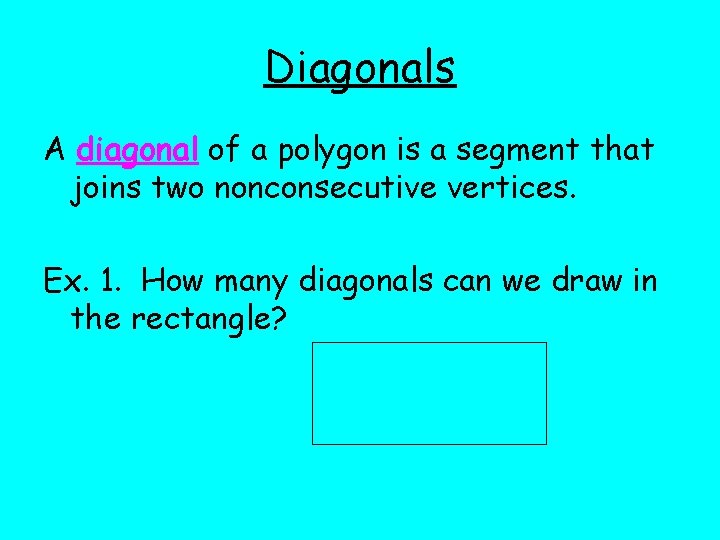 Diagonals

A diagonal of a polygon is a segment that joins two nonconsecutive vertices.

Ex. 1. How many diagonals can we draw in the rectangle?